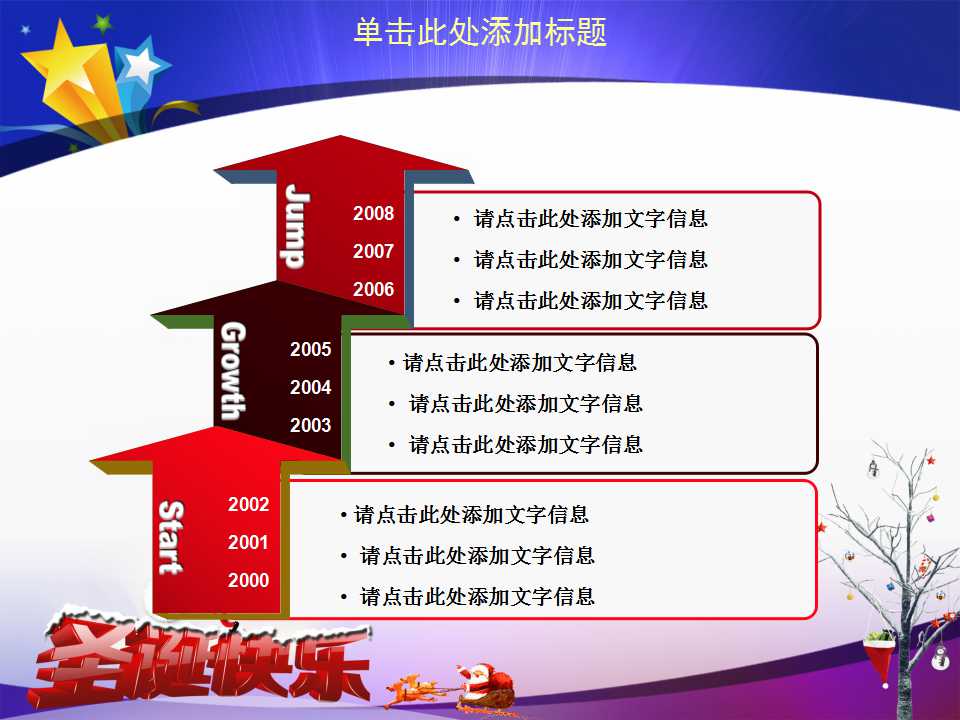 单击此处添加标题

Jump

2008
2007
2006

• 请点击此处添加文字信息
• 请点击此处添加文字信息
• 请点击此处添加文字信息

Growth

2005
2004
2003

• 请点击此处添加文字信息
• 请点击此处添加文字信息
• 请点击此处添加文字信息

Start

2002
2001
2000

• 请点击此处添加文字信息
• 请点击此处添加文字信息
• 请点击此处添加文字信息

圣诞快乐